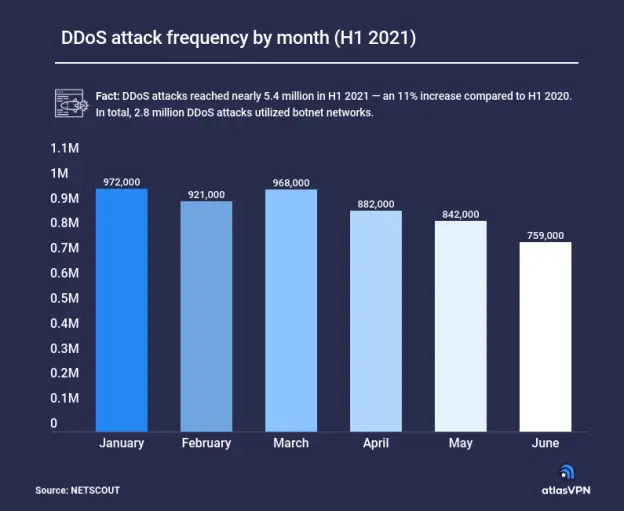 DDoS attack frequency by month (H1 2021)

Fact: DDoS attacks reached nearly 5.4 million in H1 2021 — an 11% increase compared to H1 2020. In total, 2.8 million DDoS attacks utilized botnet networks.

1.1M
1M
0.9M
0.8M
0.7M
0.6M
0.5M
0.4M
0.3M
0.2M
0.1M
0

972,000
921,000
968,000
882,000
842,000
759,000

January
February
March
April
May
June

Source: NETSCOUT

atlasVPN